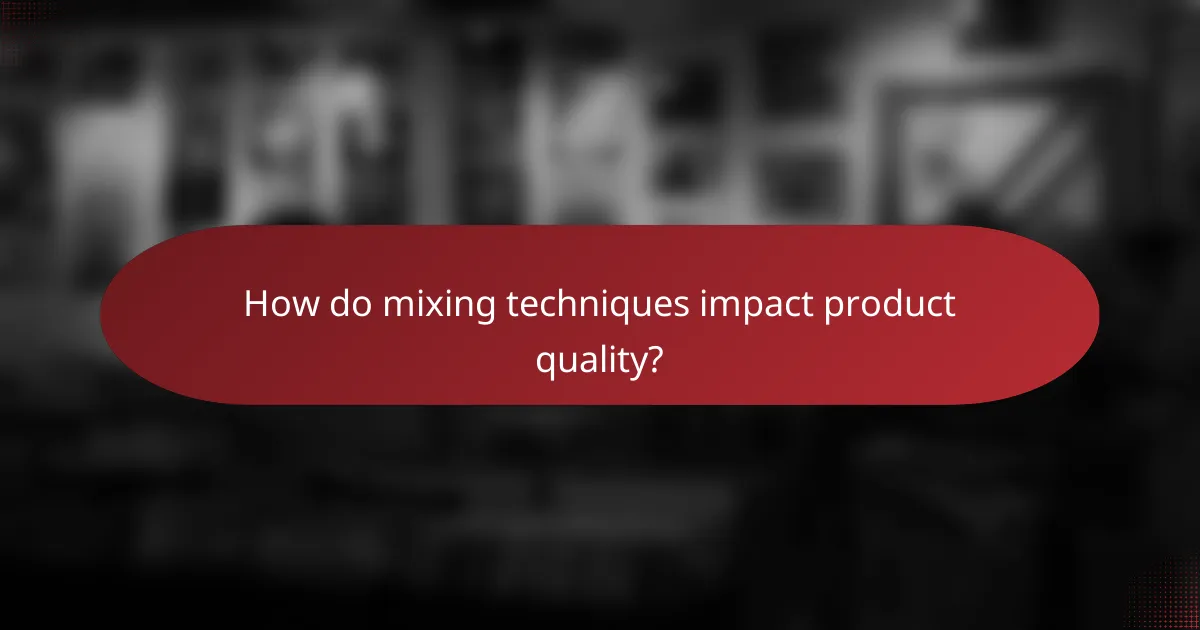 How do mixing techniques impact product quality?